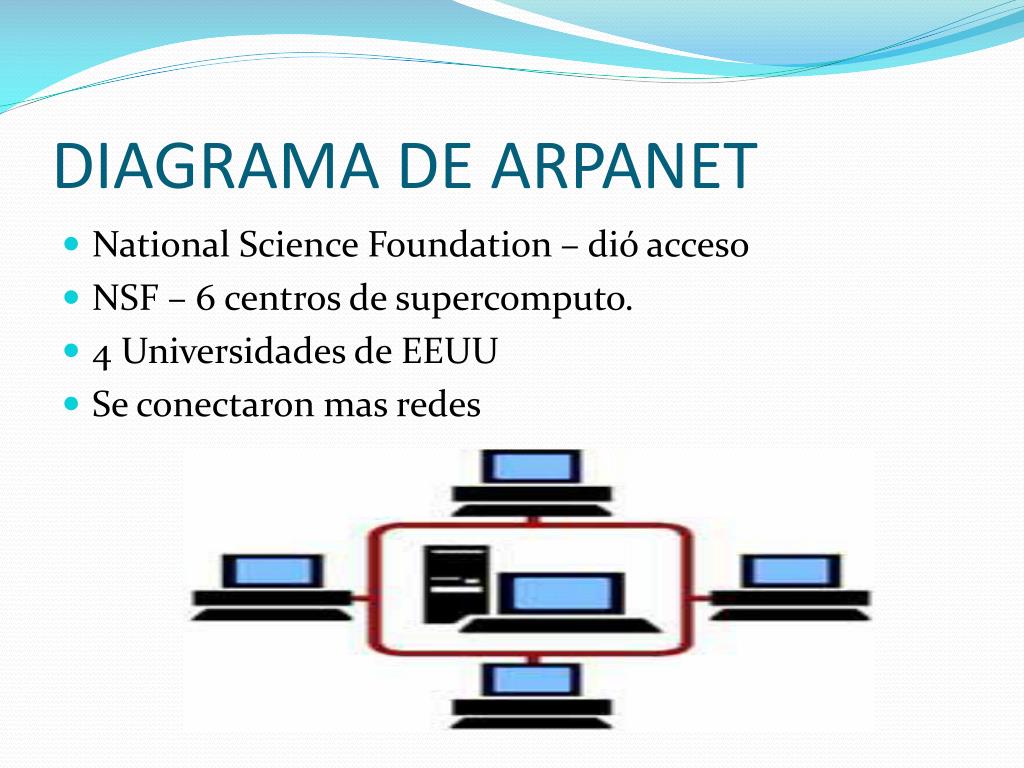 DIAGRAMA DE ARPANET

National Science Foundation – dió acceso
NSF – 6 centros de supercomputo.
4 Universidades de EEUU
Se conectaron mas redes